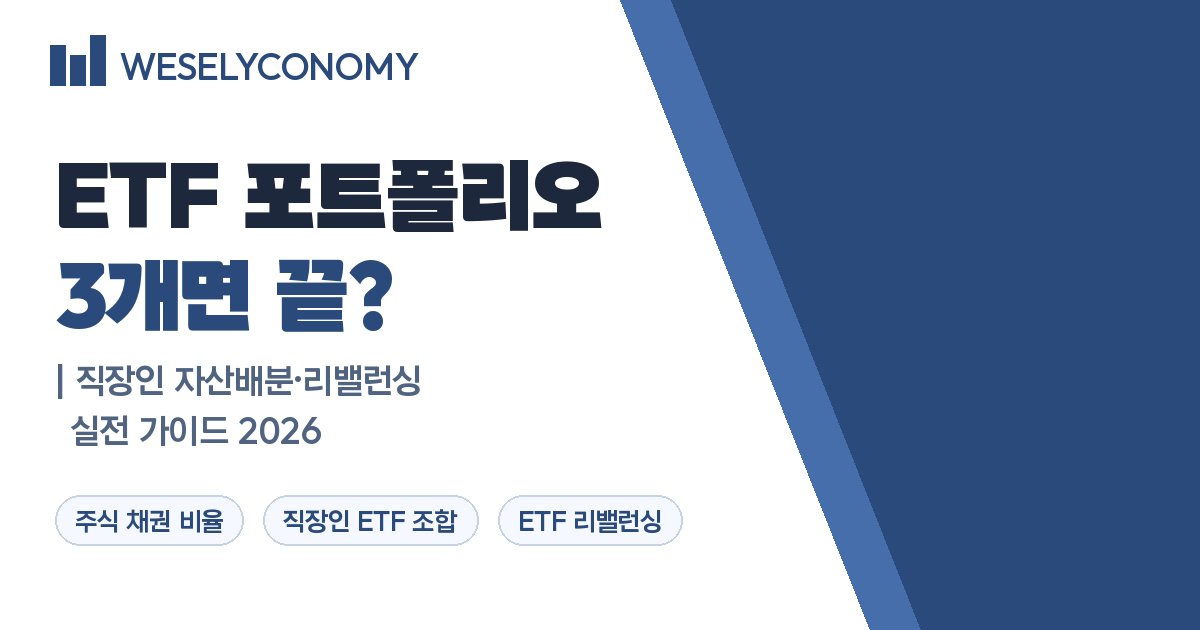 WESELYCONOMY

ETF 포트폴리오
3개면 끝?

| 직장인 자산배분·리밸런싱
실전 가이드 2026

주식 채권 비율

직장인 ETF 조합

ETF 리밸런싱